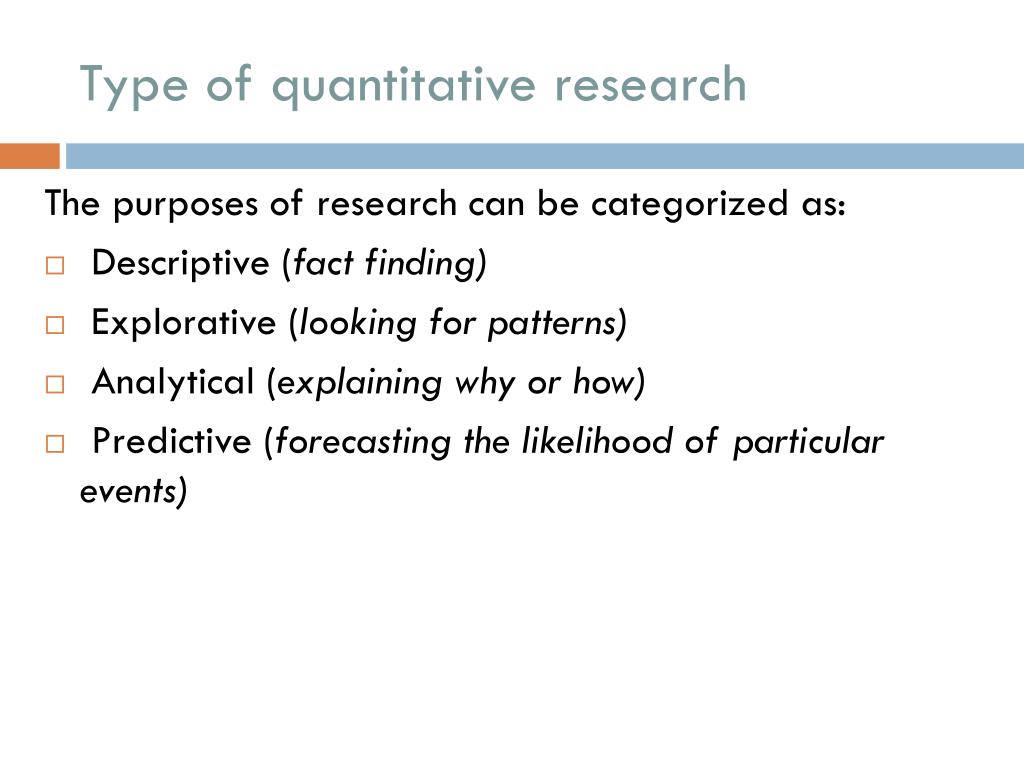 Type of quantitative research

The purposes of research can be categorized as:

□ Descriptive (fact finding)

□ Explorative (looking for patterns)

□ Analytical (explaining why or how)

□ Predictive (forecasting the likelihood of particular events)